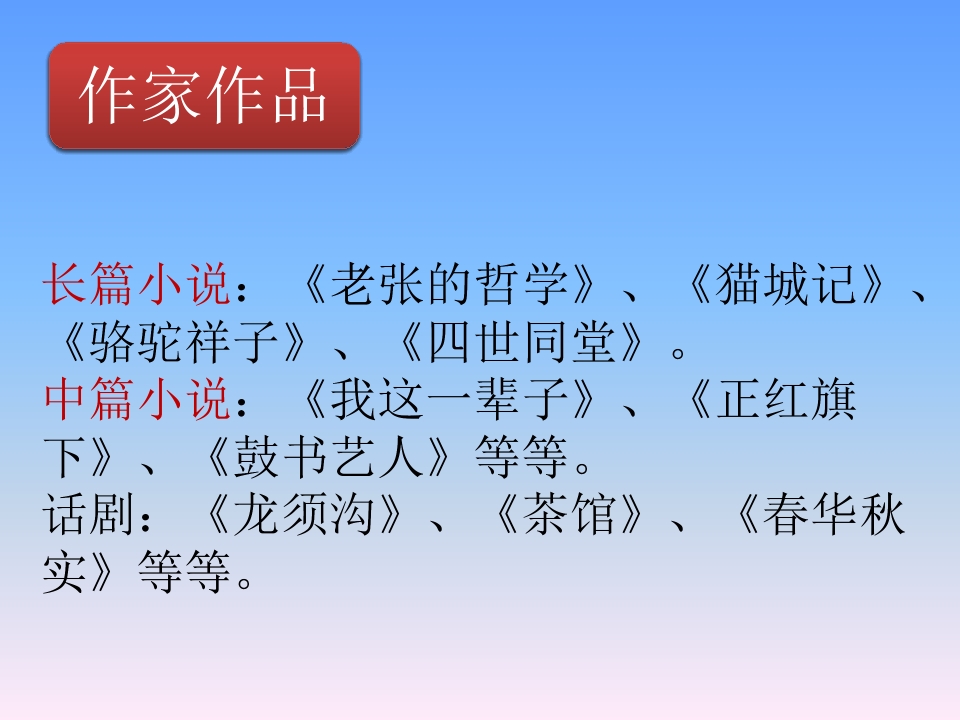 作家作品

长篇小说：《老张的哲学》、《猫城记》、《骆驼祥子》、《四世同堂》。
中篇小说：《我这一辈子》、《正红旗下》、《鼓书艺人》等等。
话剧：《龙须沟》、《茶馆》、《春华秋实》等等。